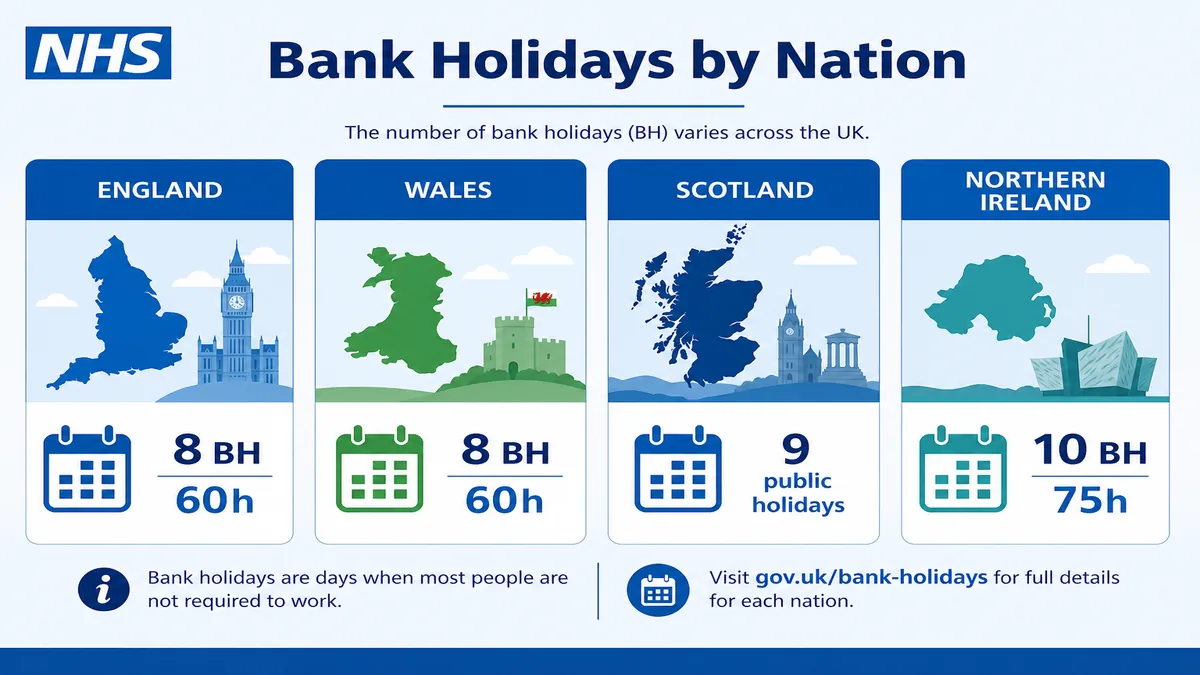 NHS

Bank Holidays by Nation

The number of bank holidays (BH) varies across the UK.

ENGLAND

8 BH

60h

WALES

8 BH

60h

SCOTLAND

9 public holidays

NORTHERN IRELAND

10 BH

75h

Bank holidays are days when most people are not required to work.

Visit gov.uk/bank-holidays for full details for each nation.